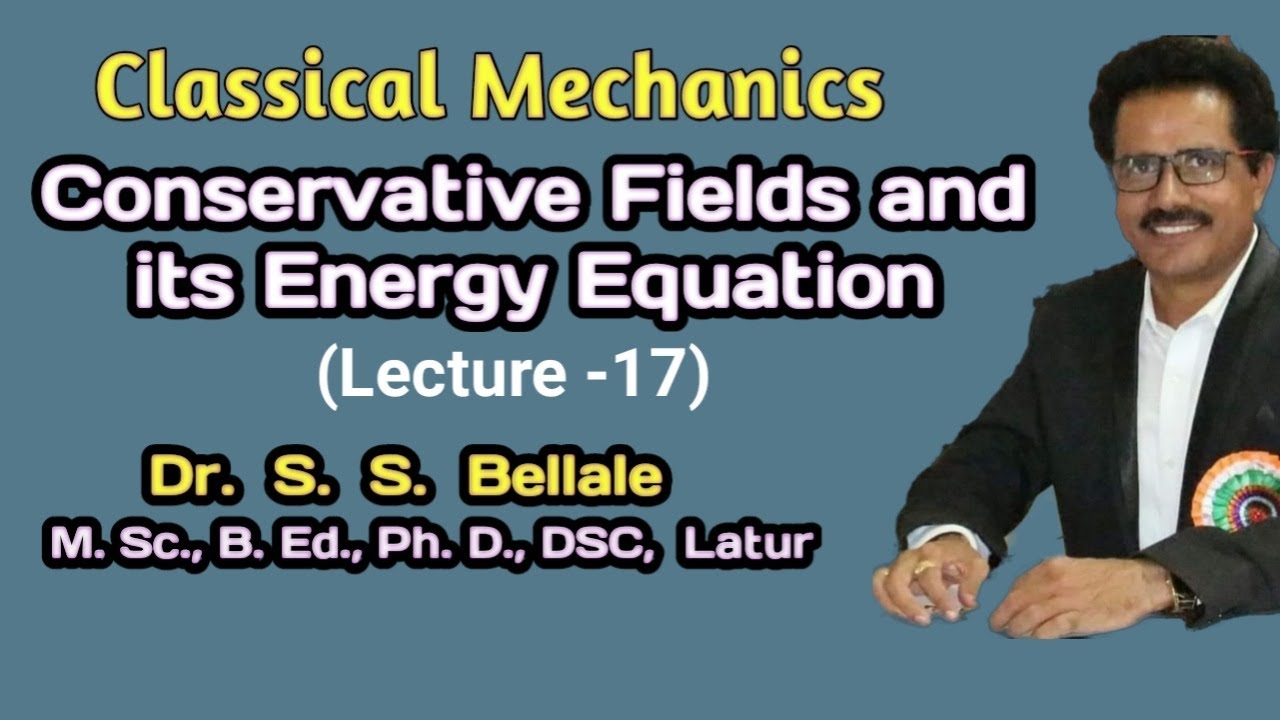 Classical Mechanics

Conservative Fields and its Energy Equation

(Lecture -17)

Dr. S. S. Bellale

M. Sc., B. Ed., Ph. D., DSC, Latur